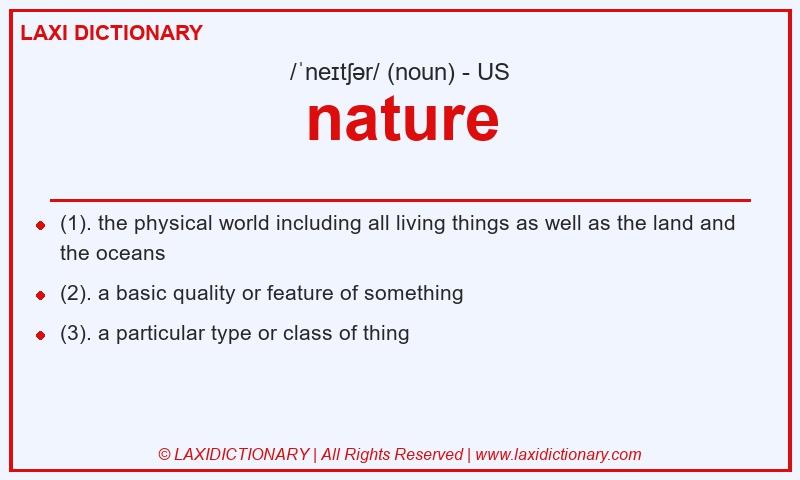 LAXI DICTIONARY

/ˈneɪtʃər/ (noun) - US

nature

- (1). the physical world including all living things as well as the land and the oceans
- (2). a basic quality or feature of something
- (3). a particular type or class of thing

© LAXIDICTIONARY | All Rights Reserved | www.laxidictionary.com